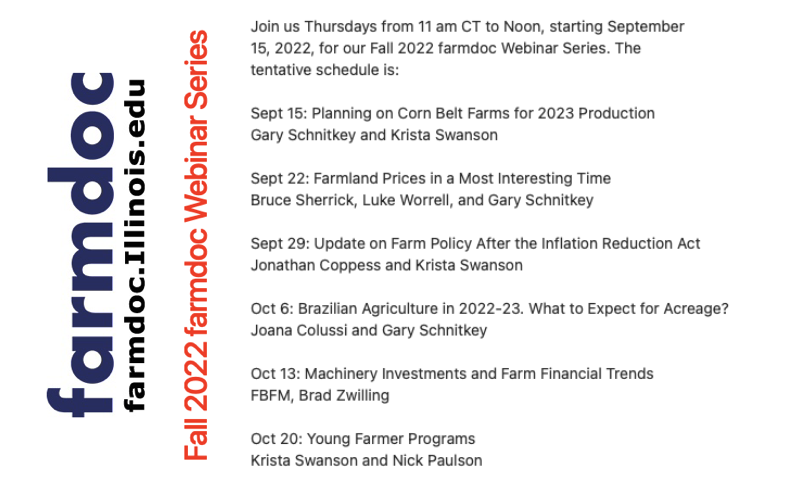 farmdoc
farmdoc.Illinois.edu
Fall 2022 farmdoc Webinar Series

Join us Thursdays from 11 am CT to Noon, starting September 15, 2022, for our Fall 2022 farmdoc Webinar Series. The tentative schedule is:

Sept 15: Planning on Corn Belt Farms for 2023 Production
Gary Schnitkey and Krista Swanson

Sept 22: Farmland Prices in a Most Interesting Time
Bruce Sherrick, Luke Worrell, and Gary Schnitkey

Sept 29: Update on Farm Policy After the Inflation Reduction Act
Jonathan Coppess and Krista Swanson

Oct 6: Brazilian Agriculture in 2022-23. What to Expect for Acreage?
Joana Colussi and Gary Schnitkey

Oct 13: Machinery Investments and Farm Financial Trends
FBFM, Brad Zwilling

Oct 20: Young Farmer Programs
Krista Swanson and Nick Paulson